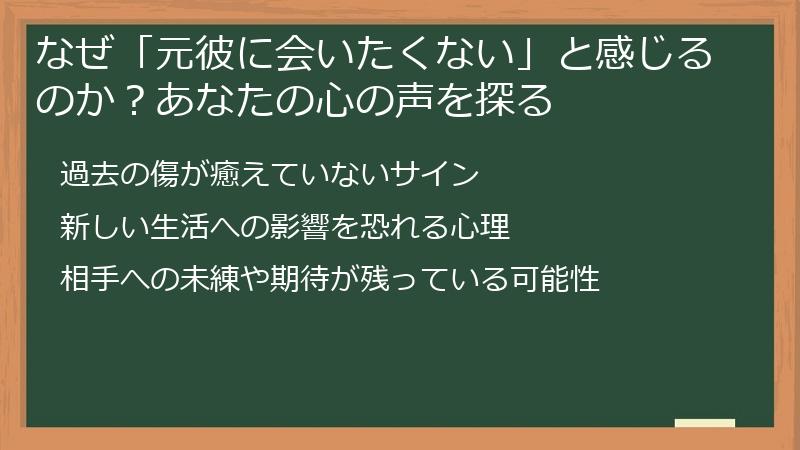 なぜ「元彼に会いたくない」と感じるのか？あなたの心の声を探る

過去の傷が癒えていないサイン

新しい生活への影響を恐れる心理

相手への未練や期待が残っている可能性